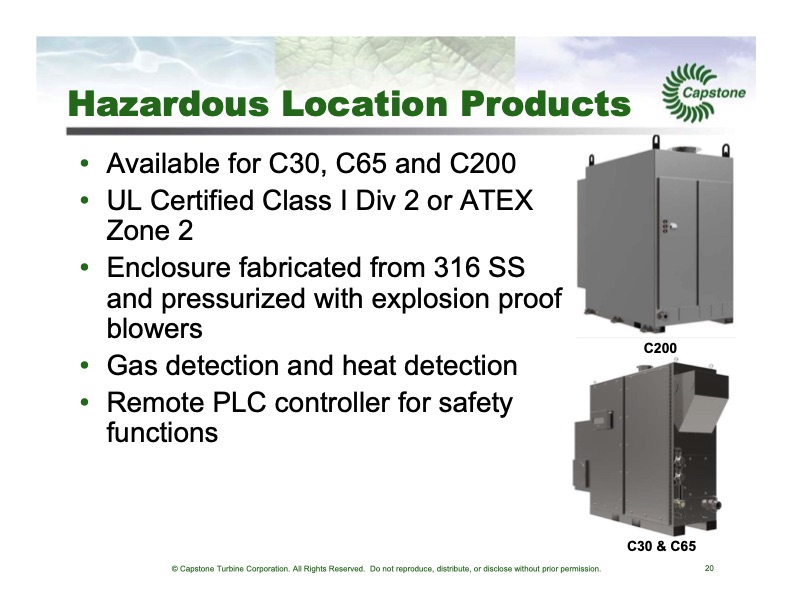 Hazardous Location Products

Capstone

• Available for C30, C65 and C200
• UL Certified Class I Div 2 or ATEX Zone 2
• Enclosure fabricated from 316 SS and pressurized with explosion proof blowers
• Gas detection and heat detection
• Remote PLC controller for safety functions

C200

C30 & C65

© Capstone Turbine Corporation. All Rights Reserved. Do not reproduce, distribute, or disclose without prior permission.

20